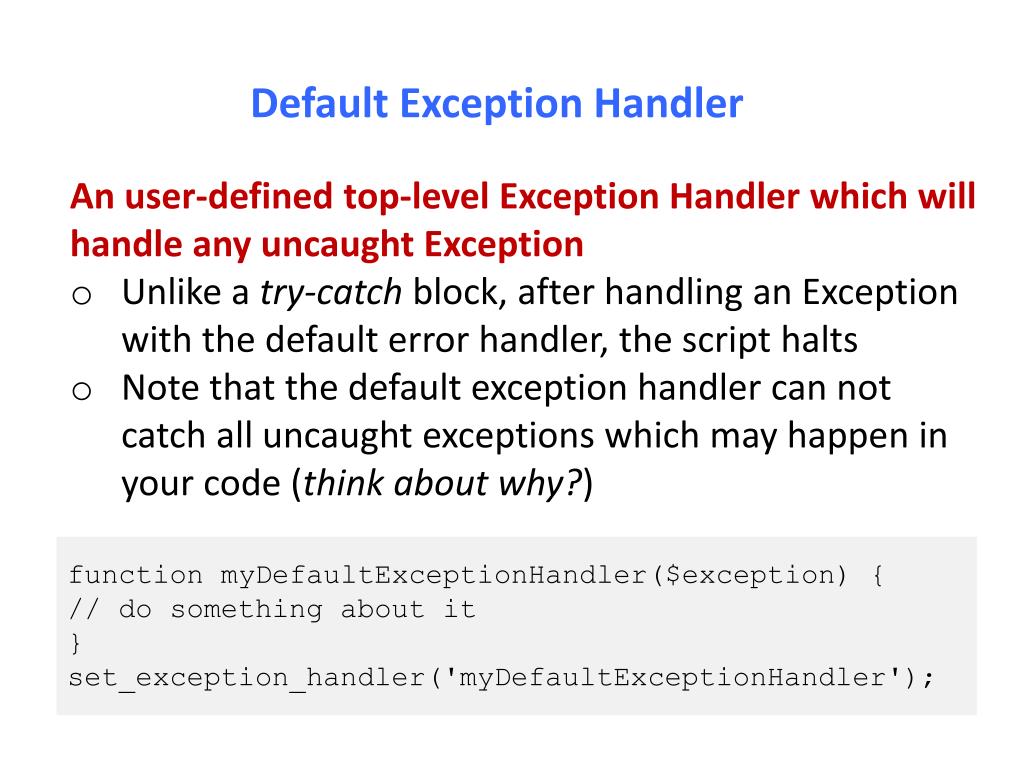 Default Exception Handler

An user-defined top-level Exception Handler which will handle any uncaught Exception

o Unlike a try-catch block, after handling an Exception with the default error handler, the script halts
o Note that the default exception handler can not catch all uncaught exceptions which may happen in your code (think about why?)

function myDefaultExceptionHandler($exception) {
// do something about it
}
set_exception_handler('myDefaultExceptionHandler');